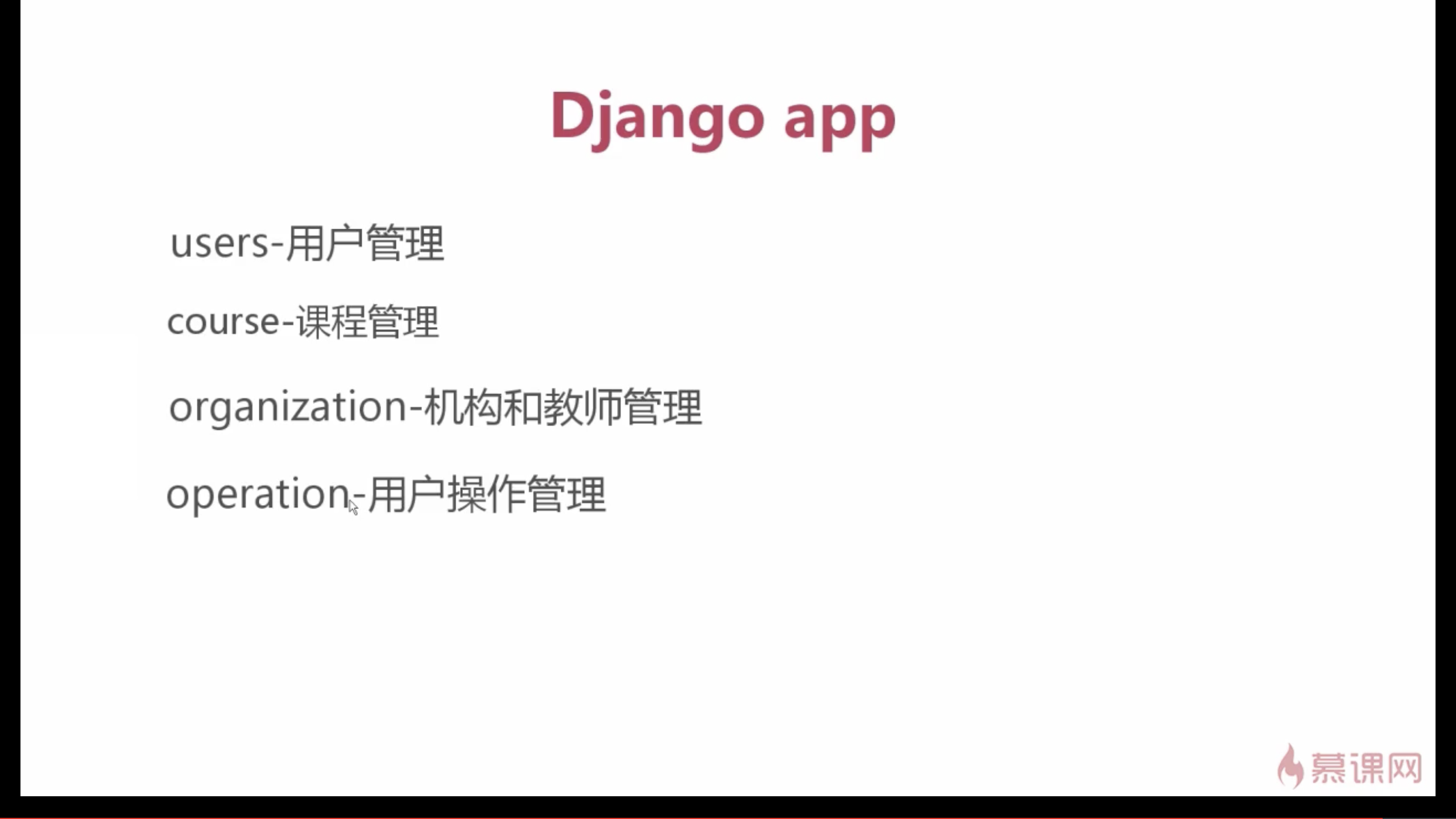 Django app

users-用户管理

course-课程管理

organization-机构和教师管理

operation-用户操作管理

慕课网